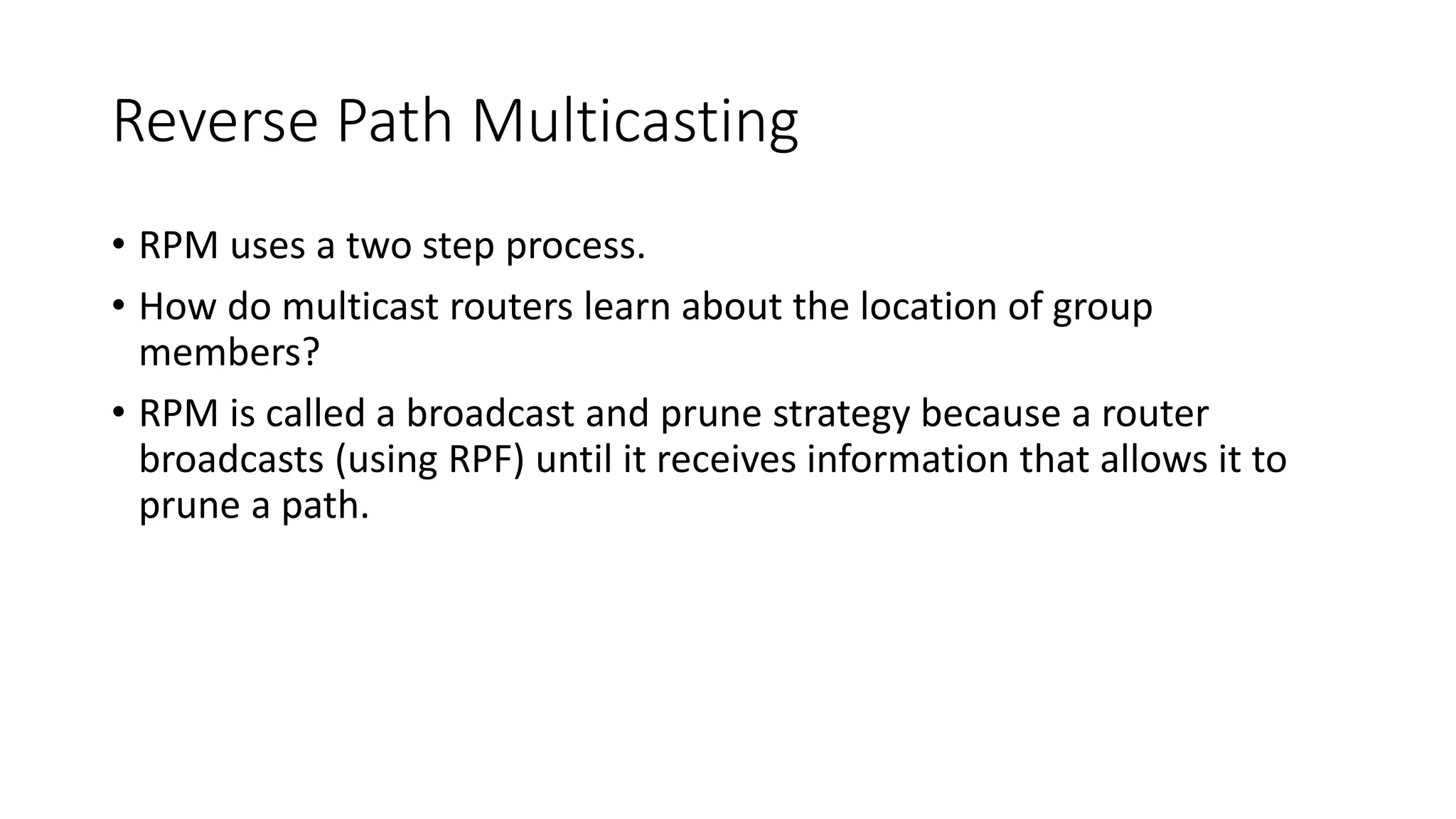 Reverse Path Multicasting

• RPM uses a two step process.
• How do multicast routers learn about the location of group members?
• RPM is called a broadcast and prune strategy because a router broadcasts (using RPF) until it receives information that allows it to prune a path.